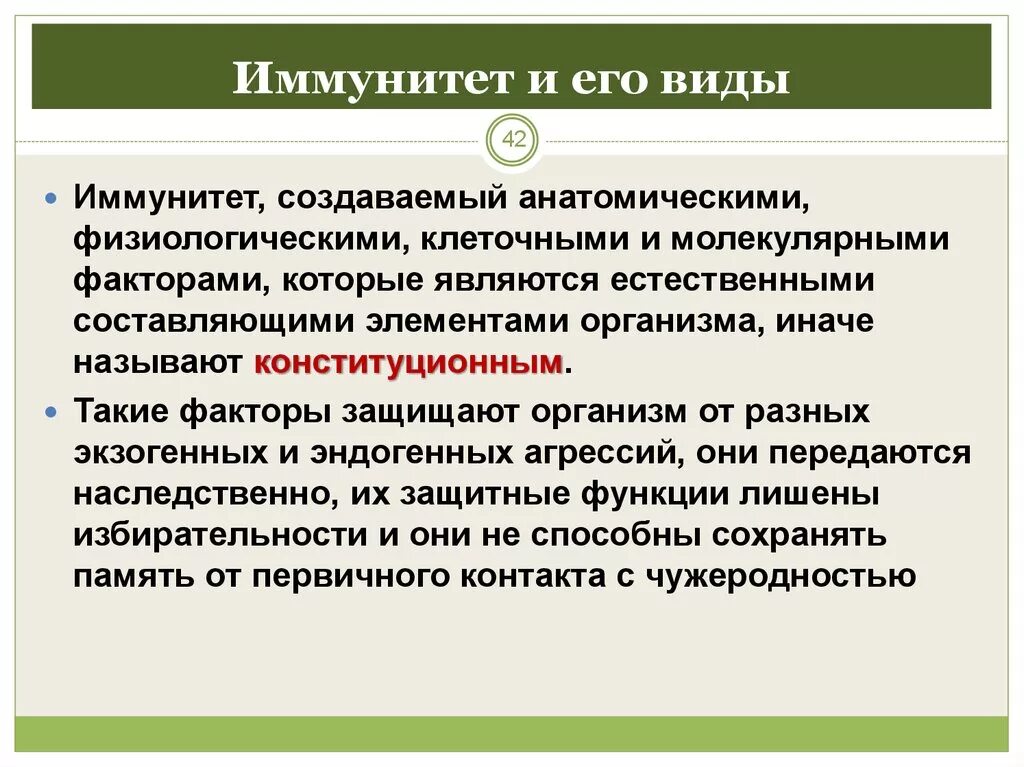 Иммунитет и его виды

42

Иммунитет, создаваемый анатомическими, физиологическими, клеточными и молекулярными факторами, которые являются естественными составляющими элементами организма, иначе называют конституционным.

Такие факторы защищают организм от разных экзогенных и эндогенных агрессий, они передаются наследственно, их защитные функции лишены избирательности и они не способны сохранять память от первичного контакта с чужеродностью